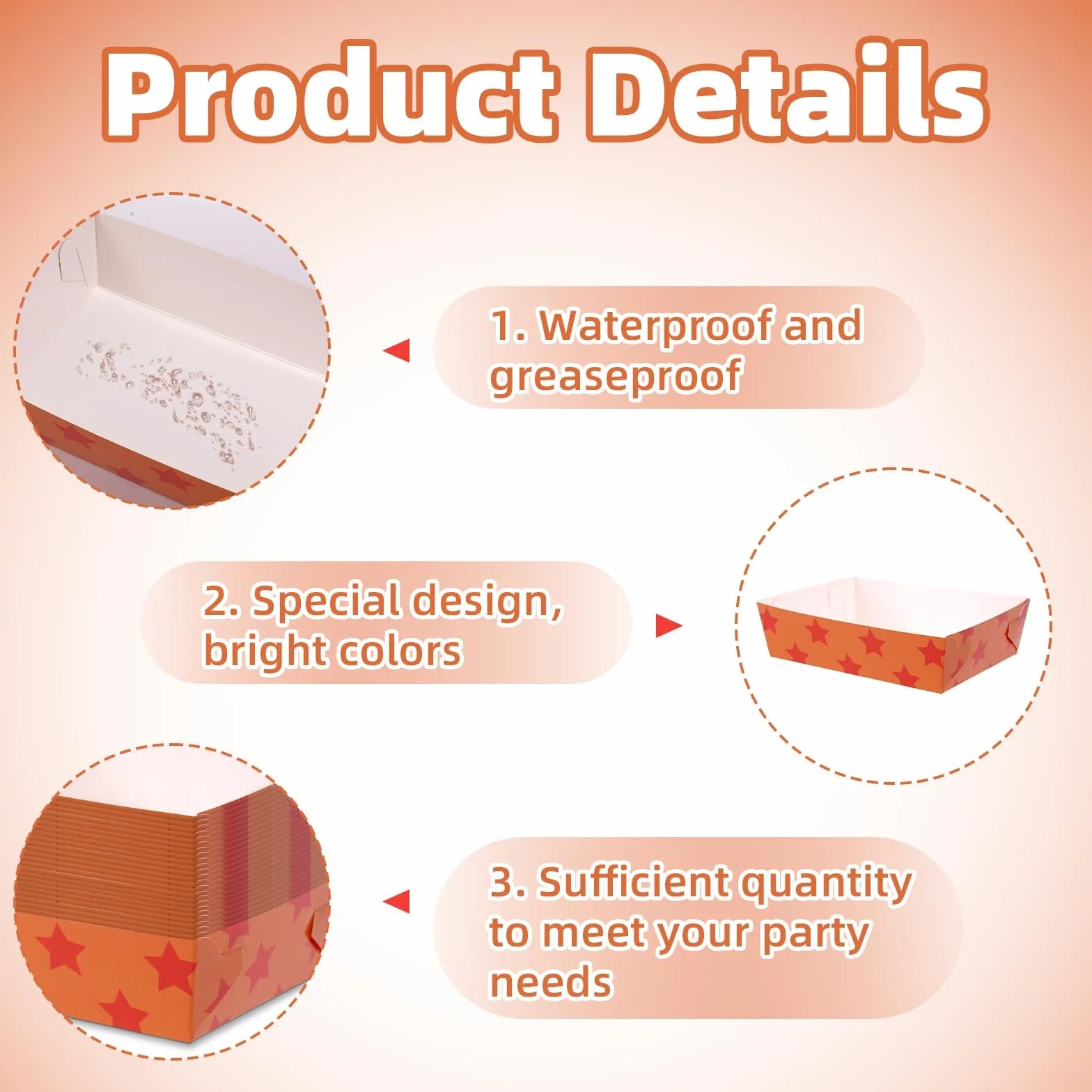 Product Details

1. Waterproof and greaseproof

2. Special design, bright colors

3. Sufficient quantity to meet your party needs